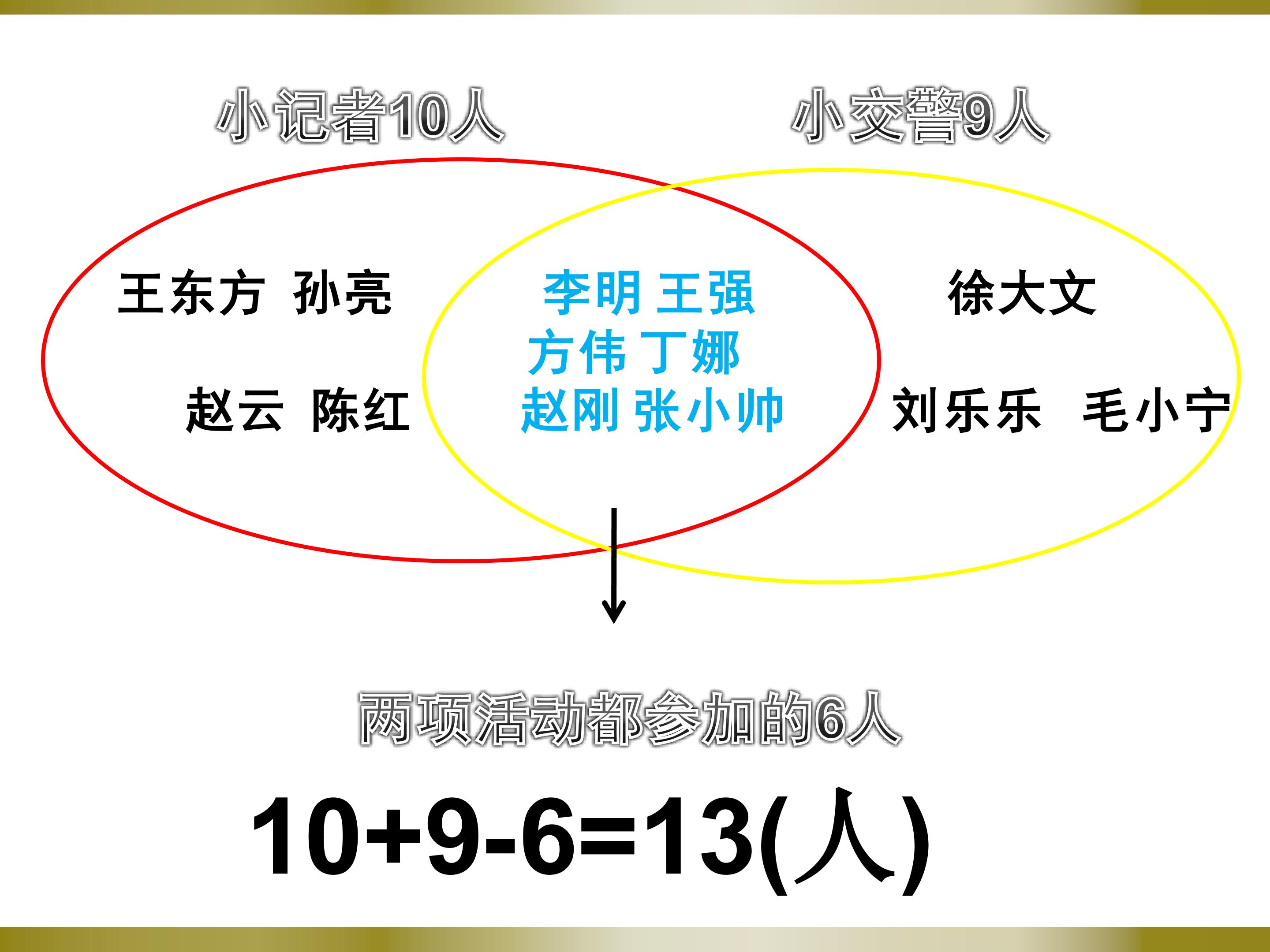 小记者10人

小交警9人

王东方 孙亮

赵云 陈红

李明 王强
方伟 丁娜
赵刚 张小帅

徐大文

刘乐乐 毛小宁

两项活动都参加的6人

$10+9-6=13$(人)